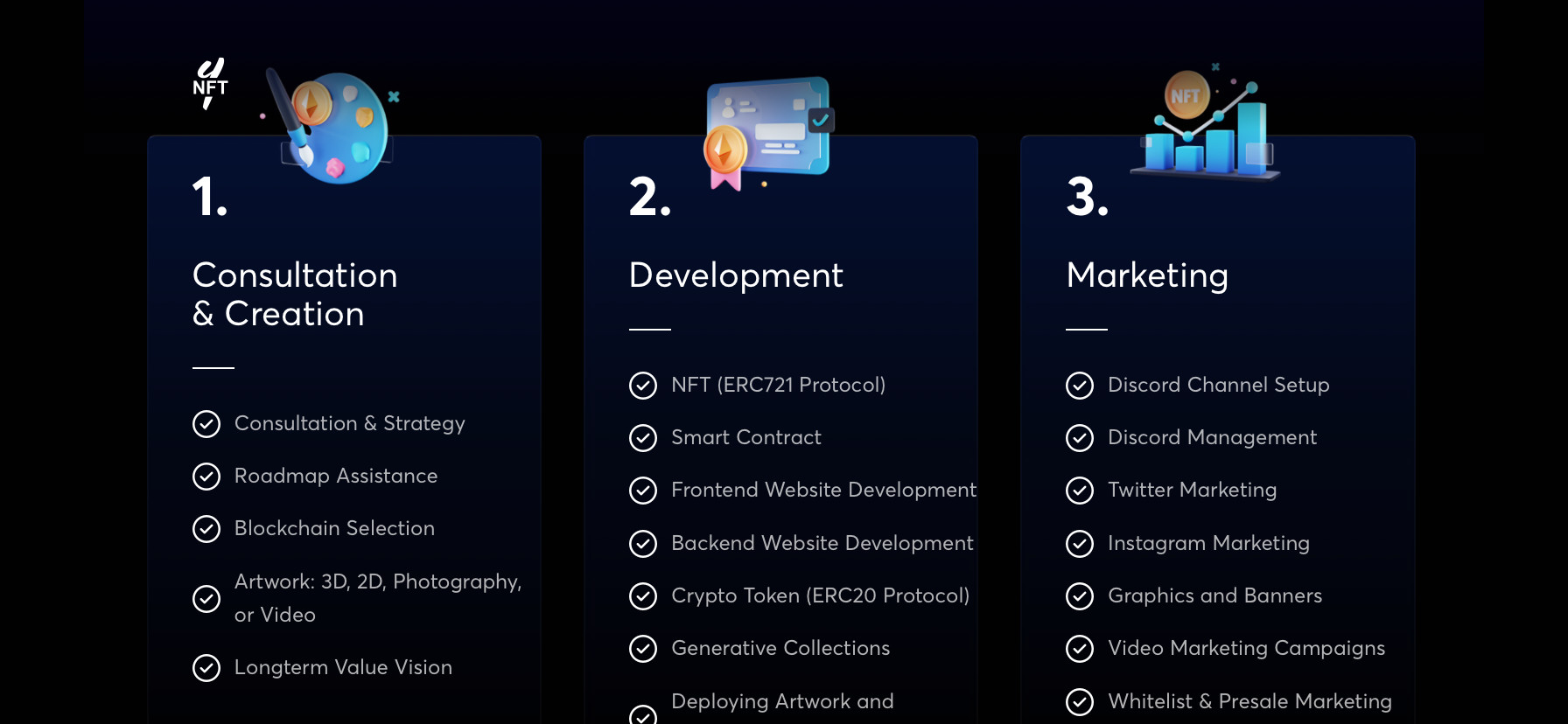 NFT

1.

Consultation & Creation

Consultation & Strategy

Roadmap Assistance

Blockchain Selection

Artwork: 3D, 2D, Photography, or Video

Longterm Value Vision

2.

Development

NFT (ERC721 Protocol)

Smart Contract

Frontend Website Development

Backend Website Development

Crypto Token (ERC20 Protocol)

Generative Collections

Deploying Artwork and

NFT

3.

Marketing

Discord Channel Setup

Discord Management

Twitter Marketing

Instagram Marketing

Graphics and Banners

Video Marketing Campaigns

Whitelist & Presale Marketing